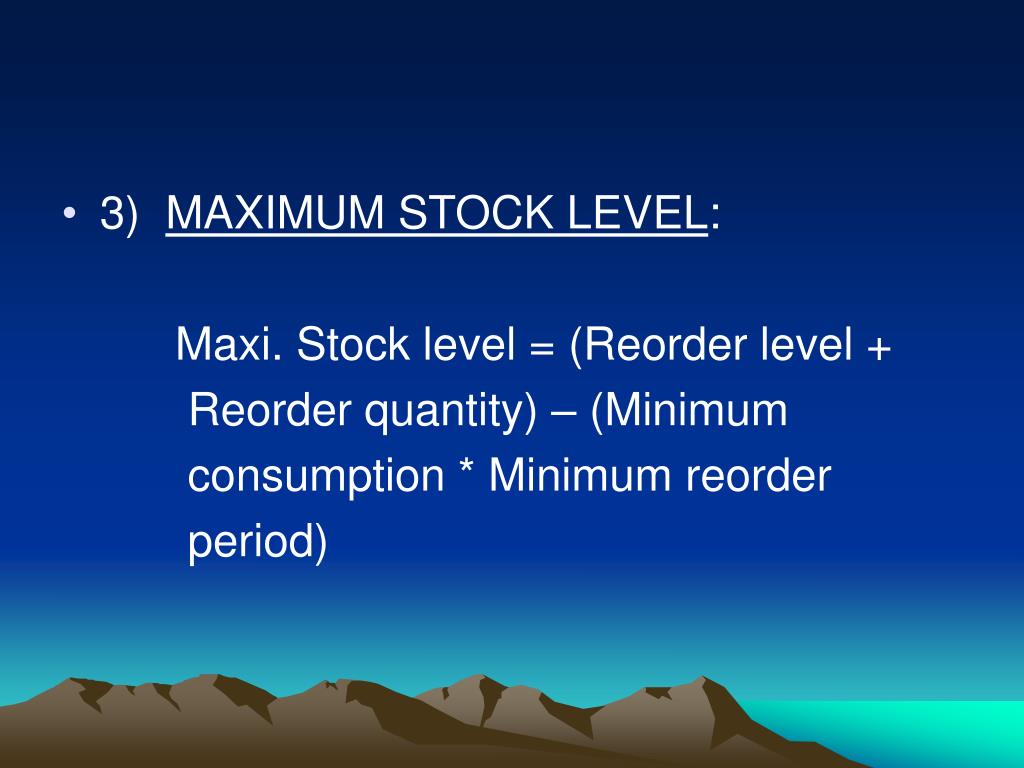 • 3) MAXIMUM STOCK LEVEL:

Maxi. Stock level = (Reorder level + Reorder quantity) – (Minimum consumption * Minimum reorder period)